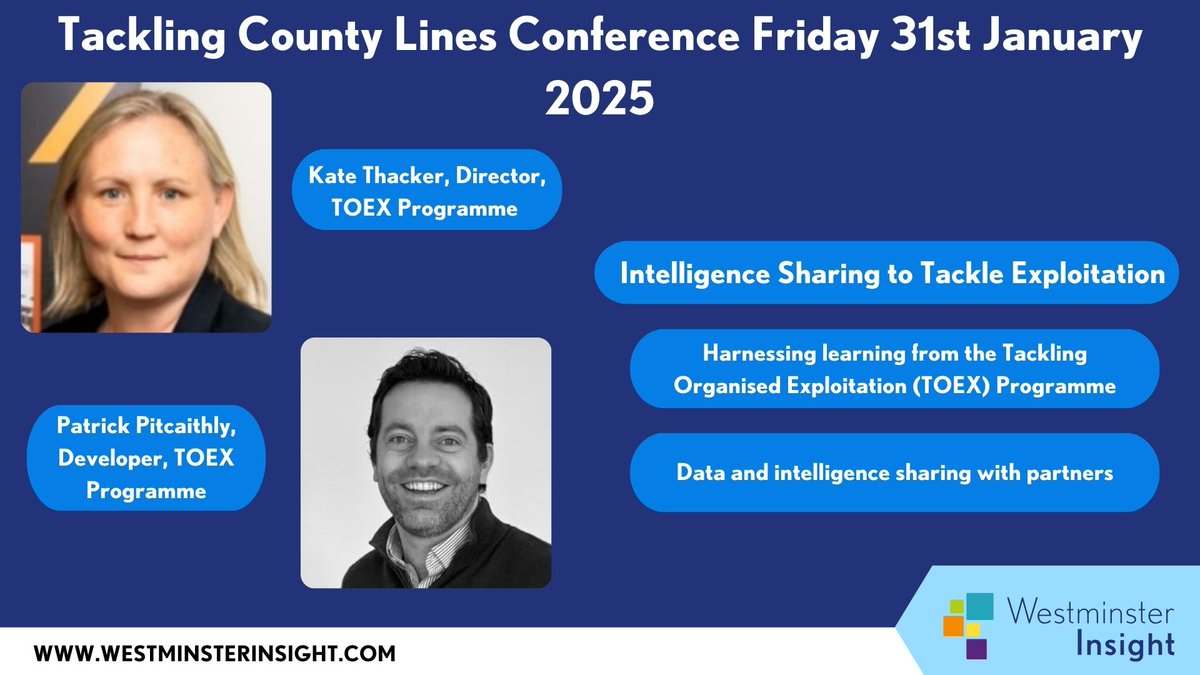 Tackling County Lines Conference Friday 31st January 2025

Kate Thacker, Director, TOEX Programme

Intelligence Sharing to Tackle Exploitation

Harnessing learning from the Tackling Organised Exploitation (TOEX) Programme

Patrick Pitcaithly, Developer, TOEX Programme

Data and intelligence sharing with partners

WWW.WESTMINSTERINSIGHT.COM

Westminster Insight